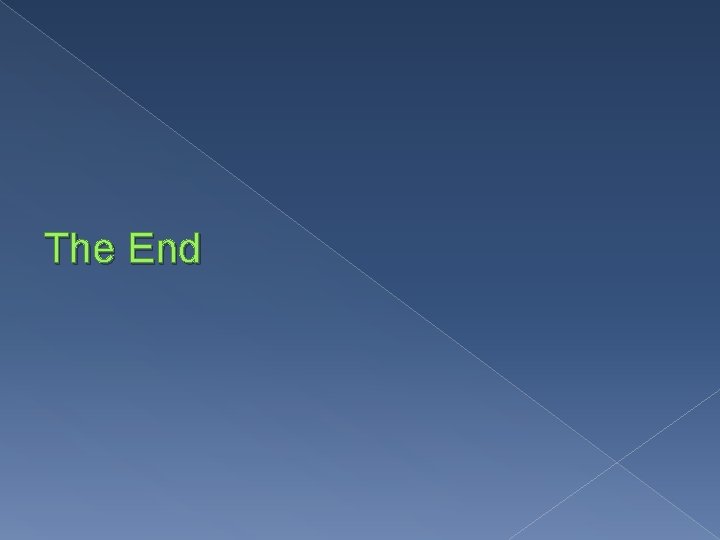 The End